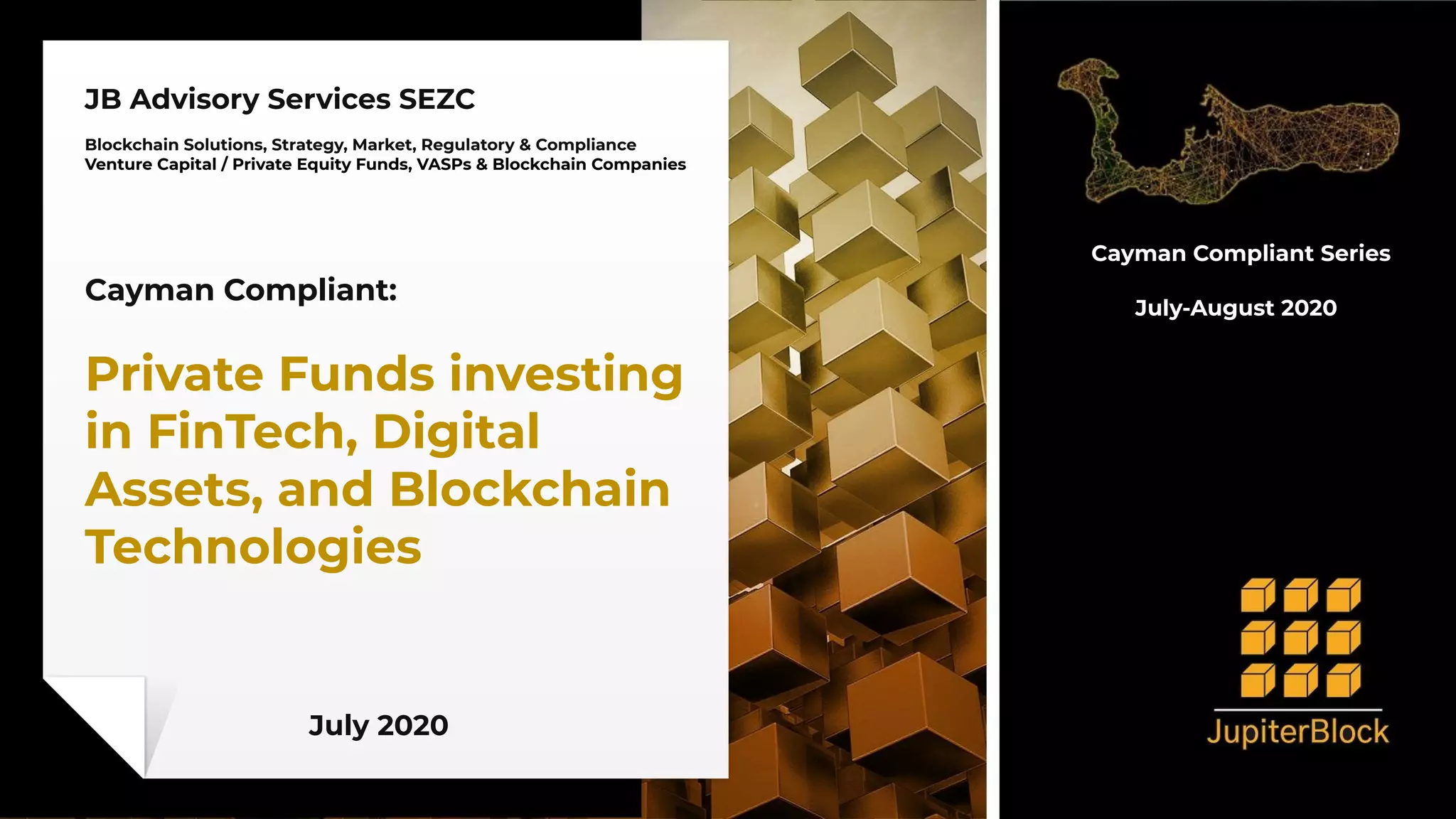 JB Advisory Services SEZC

Blockchain Solutions, Strategy, Market, Regulatory & Compliance
Venture Capital / Private Equity Funds, VASPs & Blockchain Companies

Cayman Compliant:

Private Funds investing in FinTech, Digital Assets, and Blockchain Technologies

July 2020

Cayman Compliant Series

July-August 2020

JupiterBlock